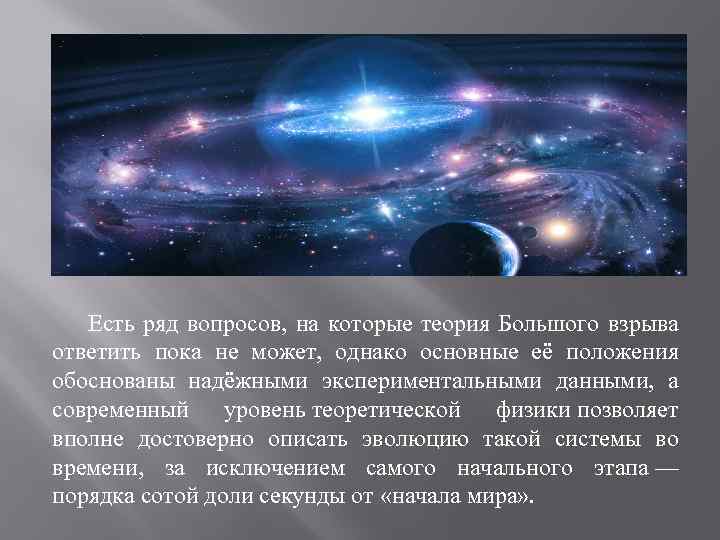 Есть ряд вопросов, на которые теория Большого взрыва ответить пока не может, однако основные её положения обоснованы надёжными экспериментальными данными, а современный уровень теоретической физики позволяет вполне достоверно описать эволюцию такой системы во времени, за исключением самого начального этапа — порядка сотой доли секунды от «начала мира».